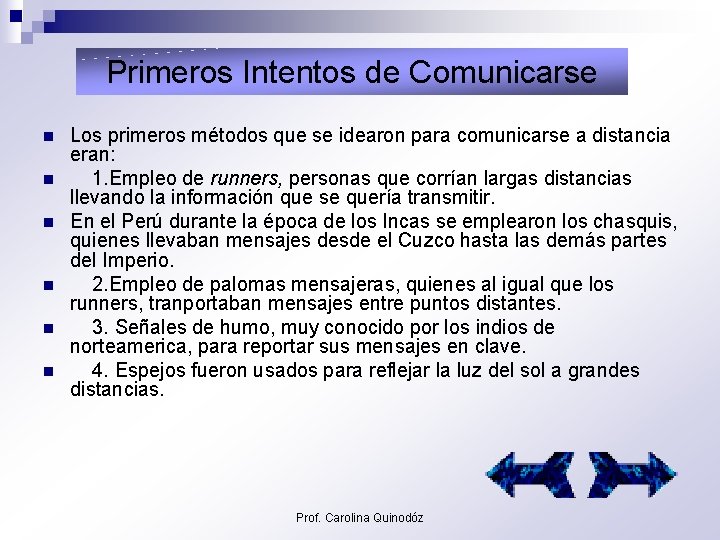 Primeros Intentos de Comunicarse

Los primeros métodos que se idearon para comunicarse a distancia eran:

1.Empleo de runners, personas que corrían largas distancias llevando la información que se quería transmitir.

En el Perú durante la época de los Incas se emplearon los chasquis, quienes llevaban mensajes desde el Cuzco hasta las demás partes del Imperio.

2.Empleo de palomas mensajeras, quienes al igual que los runners, tranportaban mensajes entre puntos distantes.

3. Señales de humo, muy conocido por los indios de norteamerica, para reportar sus mensajes en clave.

4. Espejos fueron usados para reflejar la luz del sol a grandes distancias.

Prof. Carolina Quinodóz